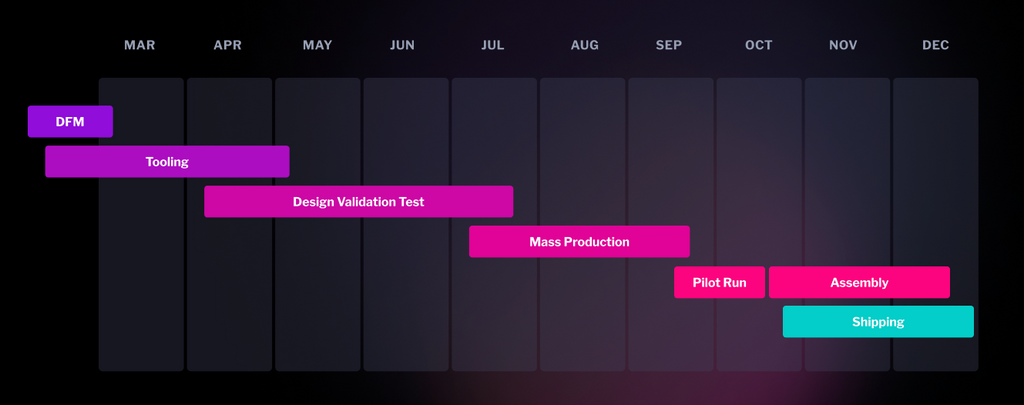 MAR APR MAY JUN JUL AUG SEP OCT NOV DEC

DFM

Tooling

Design Validation Test

Mass Production

Pilot Run

Assembly

Shipping